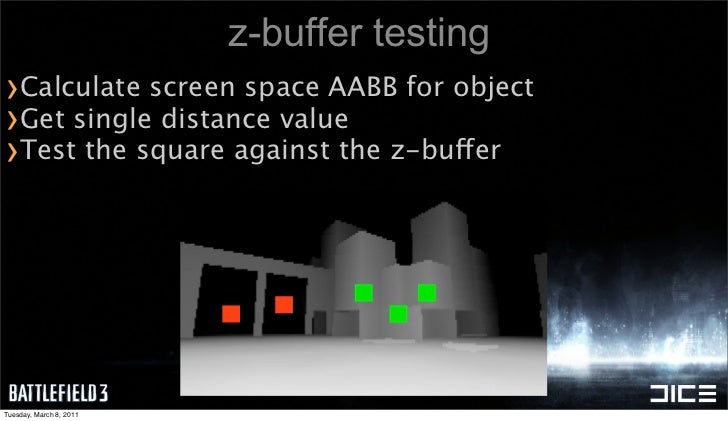 z-buffer testing

›Calculate screen space AABB for object
›Get single distance value
›Test the square against the z-buffer

BATTLEFIELD 3

DICE

Tuesday, March 8, 2011